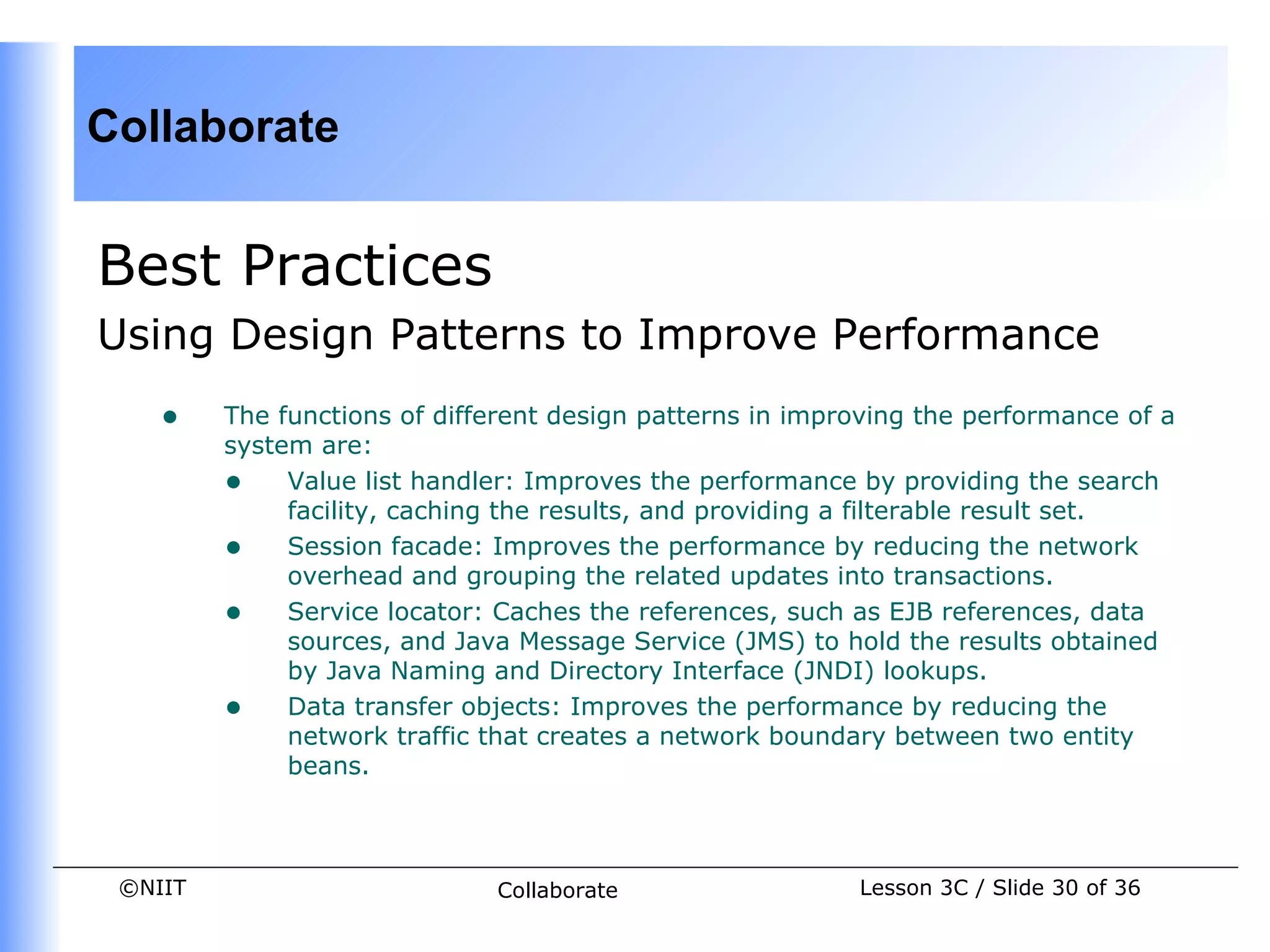 Collaborate

Best Practices

Using Design Patterns to Improve Performance

- The functions of different design patterns in improving the performance of a system are:
  - Value list handler: Improves the performance by providing the search facility, caching the results, and providing a filterable result set.
  - Session facade: Improves the performance by reducing the network overhead and grouping the related updates into transactions.
  - Service locator: Caches the references, such as EJB references, data sources, and Java Message Service (JMS) to hold the results obtained by Java Naming and Directory Interface (JNDI) lookups.
  - Data transfer objects: Improves the performance by reducing the network traffic that creates a network boundary between two entity beans.

©NIIT Collaborate Lesson 3C / Slide 30 of 36